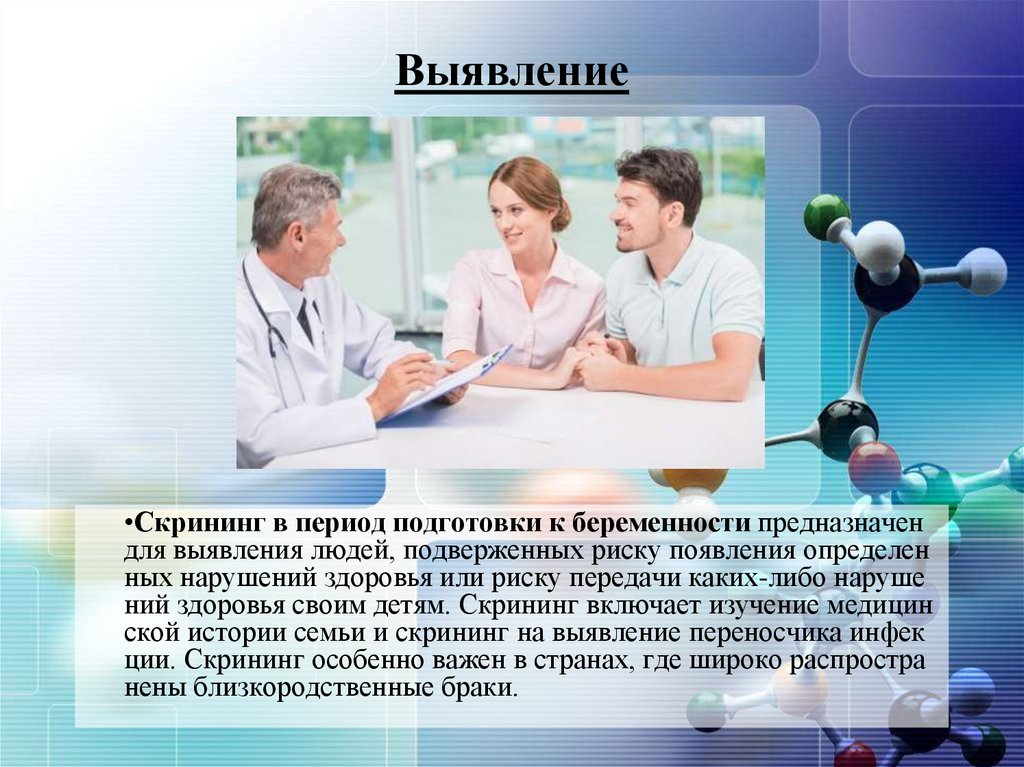 Выявление

•Скрининг в период подготовки к беременности предназначен для выявления людей, подверженных риску появления определен ных нарушений здоровья или риску передачи каких-либо наруше ний здоровья своим детям. Скрининг включает изучение медицин ской истории семьи и скрининг на выявление переносчика инфек ции. Скрининг особенно важен в странах, где широко распростра нены близкородственные браки.